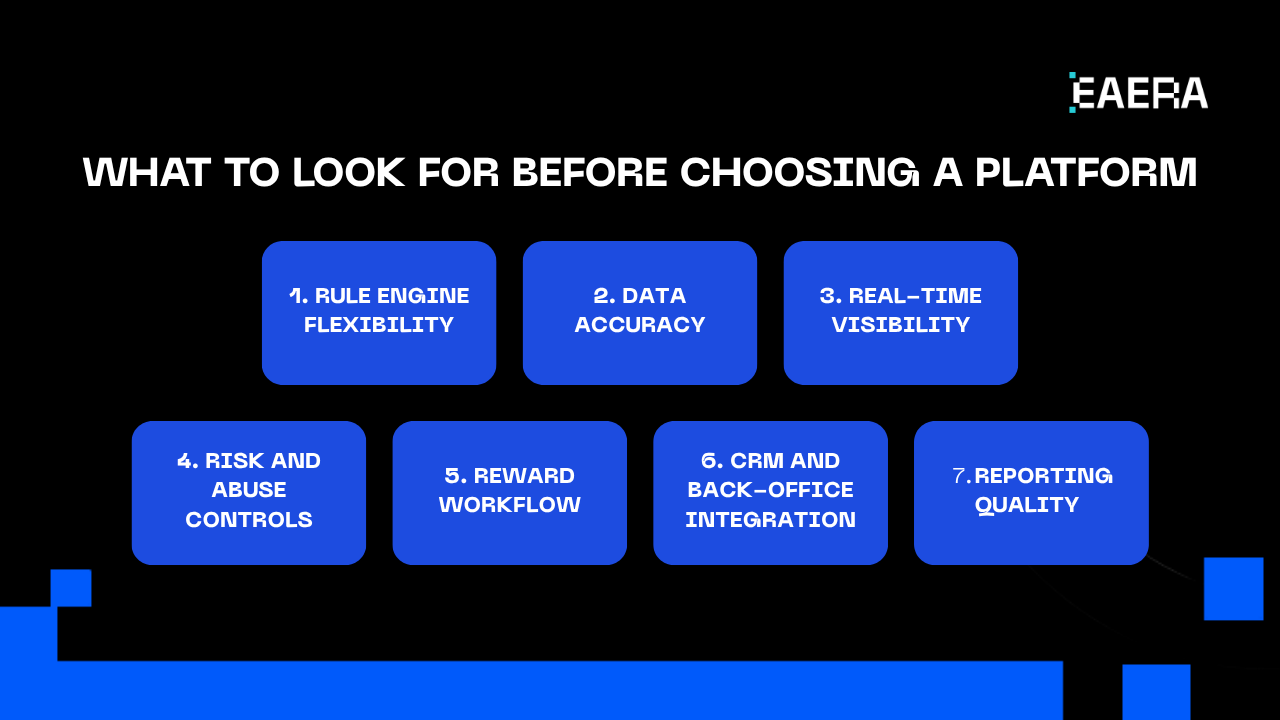 EAERA

WHAT TO LOOK FOR BEFORE CHOOSING A PLATFORM

1. RULE ENGINE FLEXIBILITY

2. DATA ACCURACY

3. REAL-TIME VISIBILITY

4. RISK AND ABUSE CONTROLS

5. REWARD WORKFLOW

6. CRM AND BACK-OFFICE INTEGRATION

7.REPORTING QUALITY